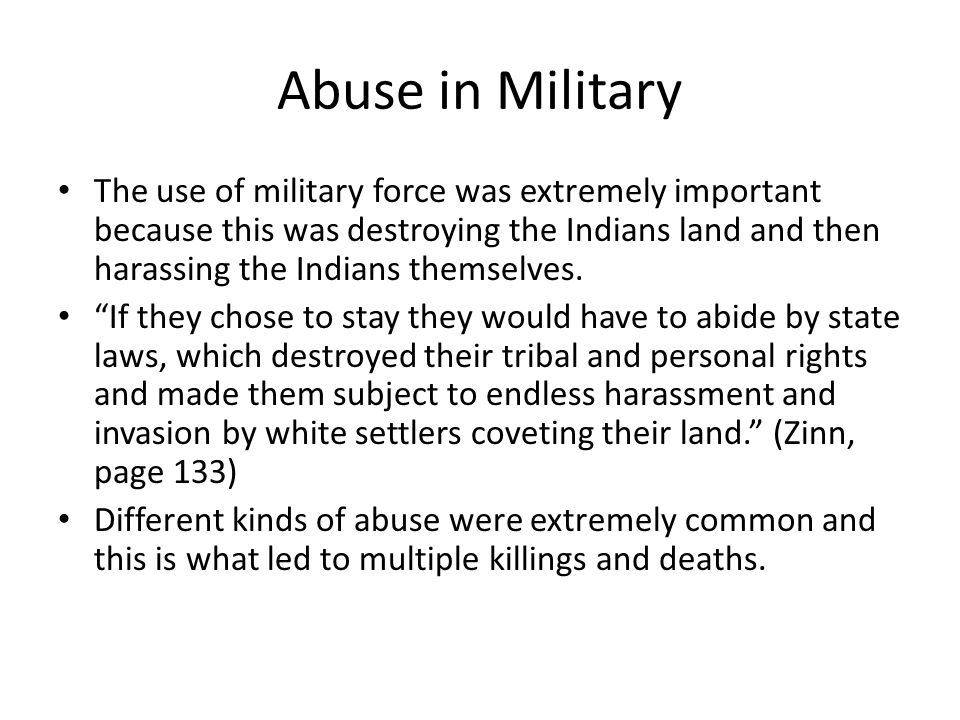 Abuse in Military

• The use of military force was extremely important because this was destroying the Indians land and then harassing the Indians themselves.
• “If they chose to stay they would have to abide by state laws, which destroyed their tribal and personal rights and made them subject to endless harassment and invasion by white settlers coveting their land.” (Zinn, page 133)
• Different kinds of abuse were extremely common and this is what led to multiple killings and deaths.